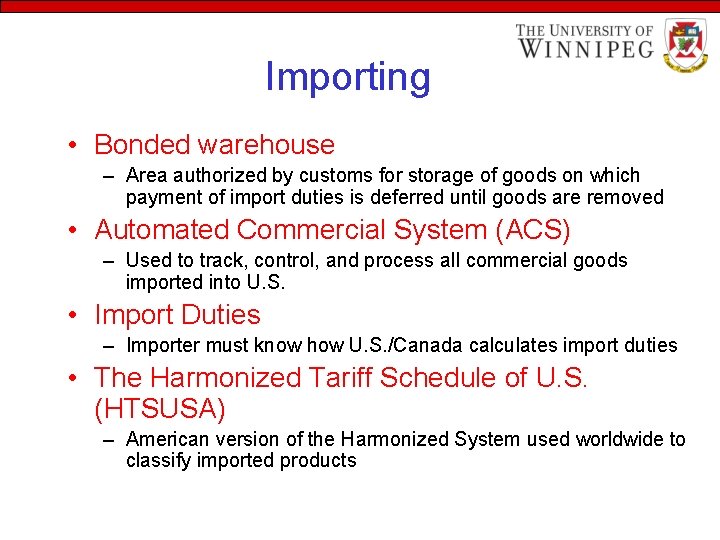 THE UNIVERSITY OF WINNIPEG

Importing

• Bonded warehouse
– Area authorized by customs for storage of goods on which payment of import duties is deferred until goods are removed

• Automated Commercial System (ACS)
– Used to track, control, and process all commercial goods imported into U.S.

• Import Duties
– Importer must know how U.S./Canada calculates import duties

• The Harmonized Tariff Schedule of U.S. (HTSUSA)
– American version of the Harmonized System used worldwide to classify imported products